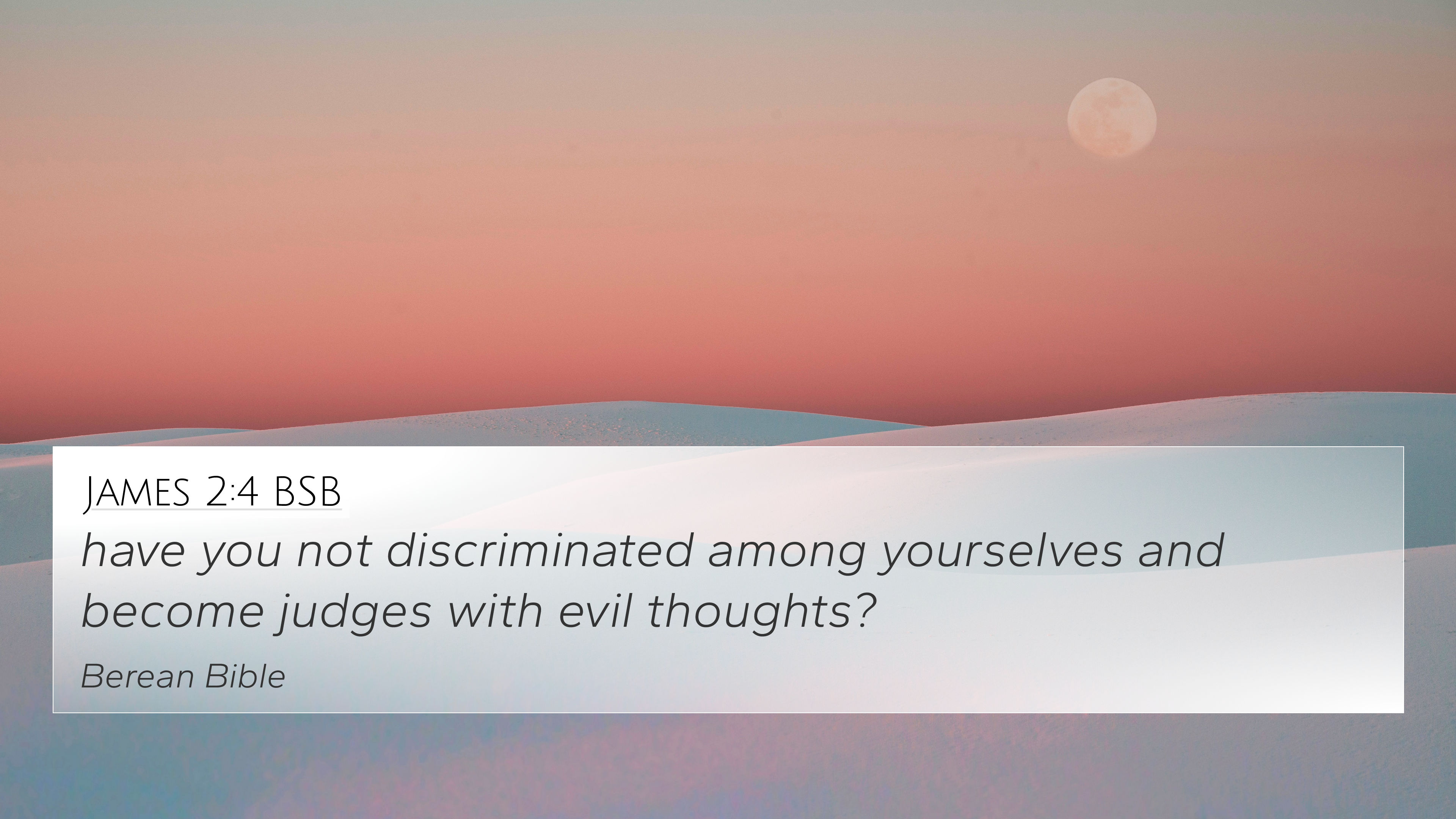 James 2:4 BSB

have you not discriminated among yourselves and become judges with evil thoughts?

Berean Bible